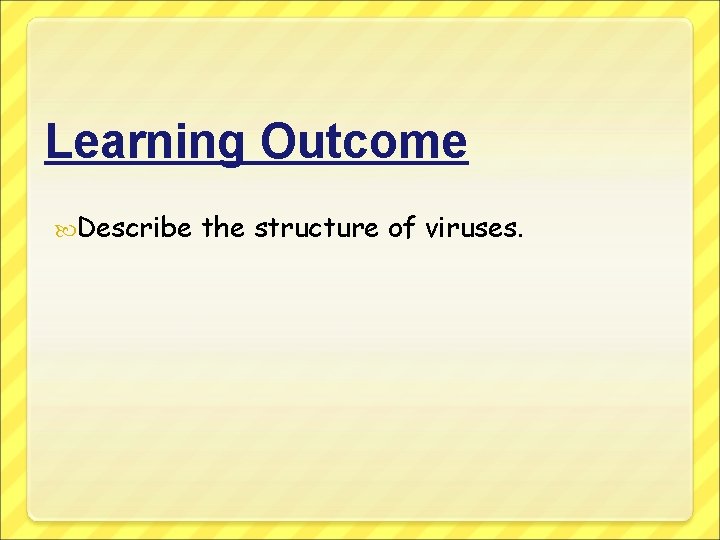 Learning Outcome

Describe the structure of viruses.